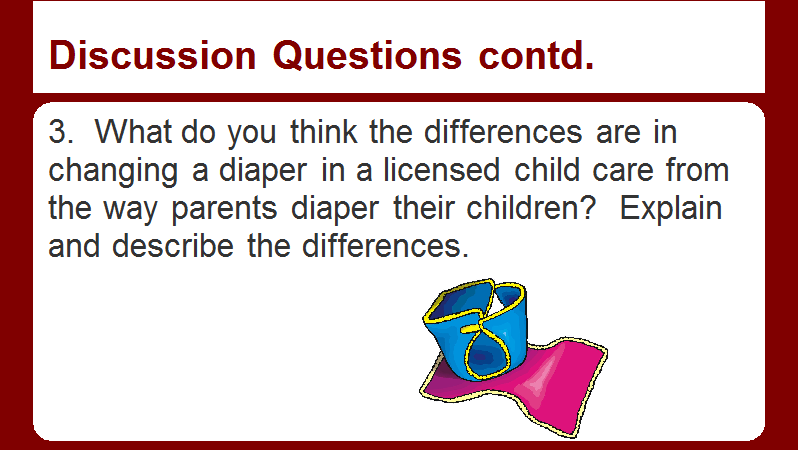 Discussion Questions contd.

3. What do you think the differences are in changing a diaper in a licensed child care from the way parents diaper their children? Explain and describe the differences.